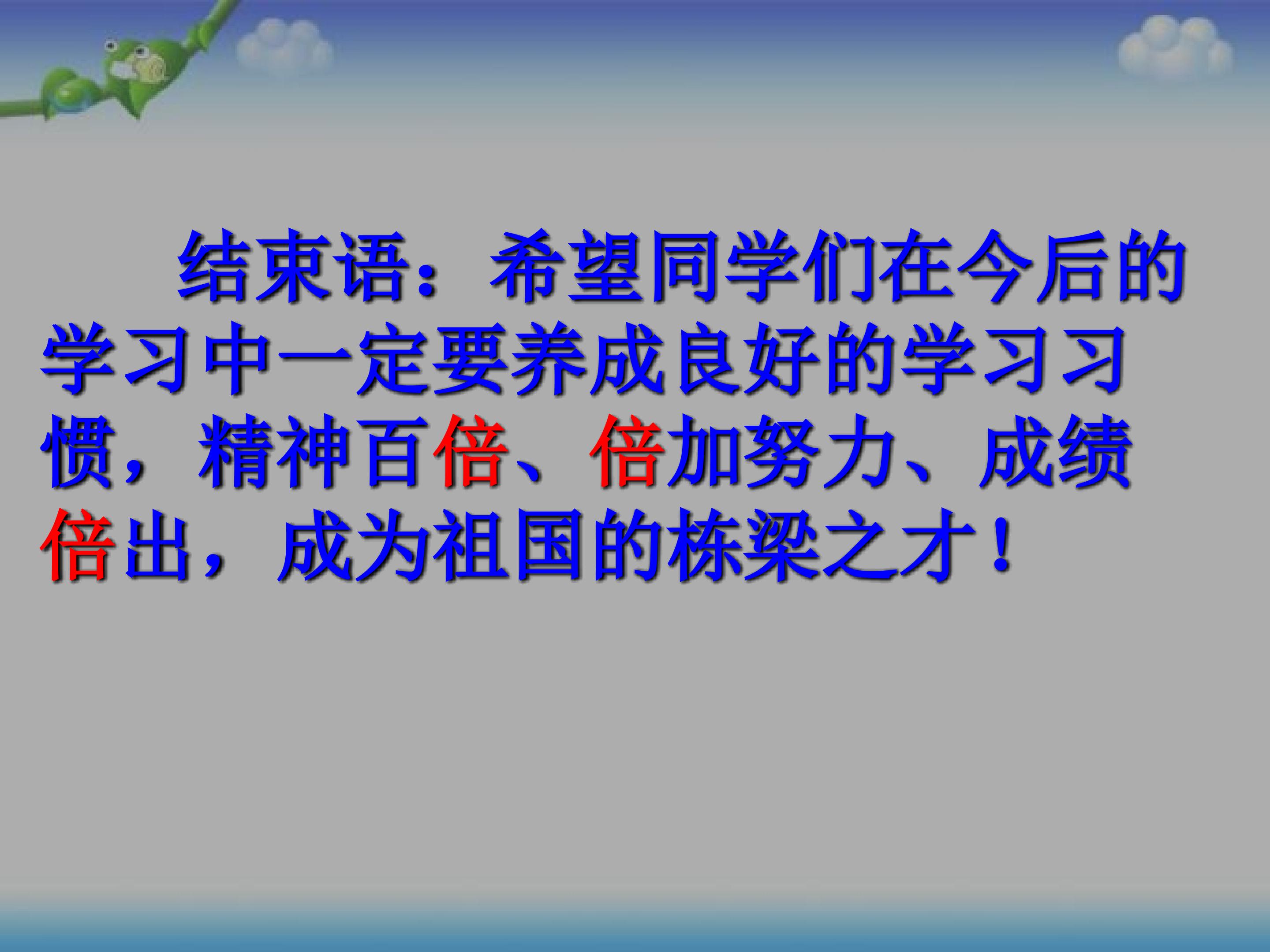 结束语：希望同学们在今后的学习中一定要养成良好的学习习惯，精神百倍、倍加努力、成绩倍出，成为祖国的栋梁之才！